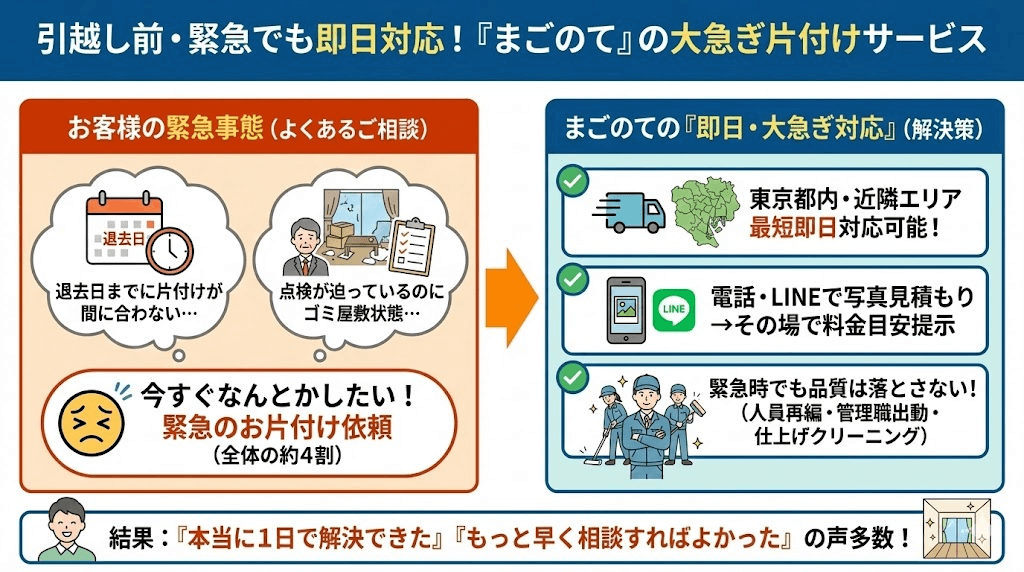 引越し前・緊急でも即日対応！『まごのて』の大急ぎ片付けサービス

お客様の緊急事態（よくあるご相談）

退去日

退去日までに片付けが間に合わない…

点検が迫っているのにゴミ屋敷状態…

今すぐなんとかしたい！
緊急のお片付け依頼
（全体の約4割）

まごのての『即日・大急ぎ対応』（解決策）

東京都内・近隣エリア
最短即日対応可能！

LINE

電話・LINEで写真見積もり
→その場で料金目安提示

緊急時でも品質は落とさない！
（人員再編・管理職出動・仕上げクリーニング）

結果：『本当に1日で解決できた』『もっと早く相談すればよかった』の声多数！